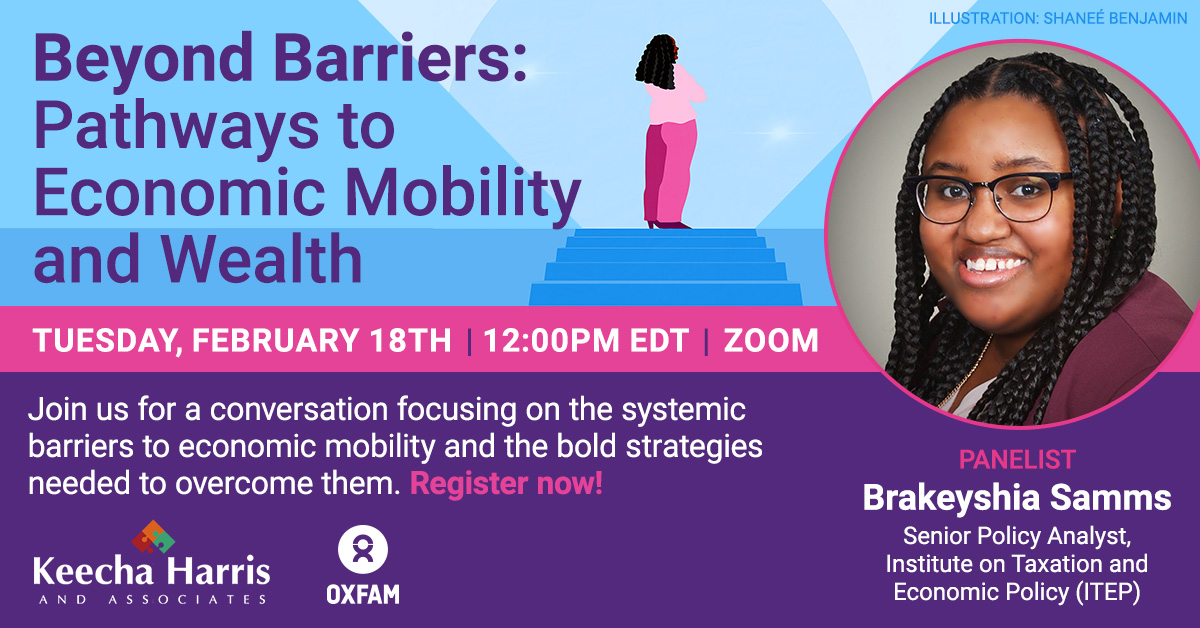 ILLUSTRATION: SHANEÉ BENJAMIN

Beyond Barriers: Pathways to Economic Mobility and Wealth

TUESDAY, FEBRUARY 18TH | 12:00PM EDT | ZOOM

Join us for a conversation focusing on the systemic barriers to economic mobility and the bold strategies needed to overcome them. Register now!

Keecha Harris AND ASSOCIATES

OXFAM

PANELIST
Brakeyshia Samms
Senior Policy Analyst, Institute on Taxation and Economic Policy (ITEP)